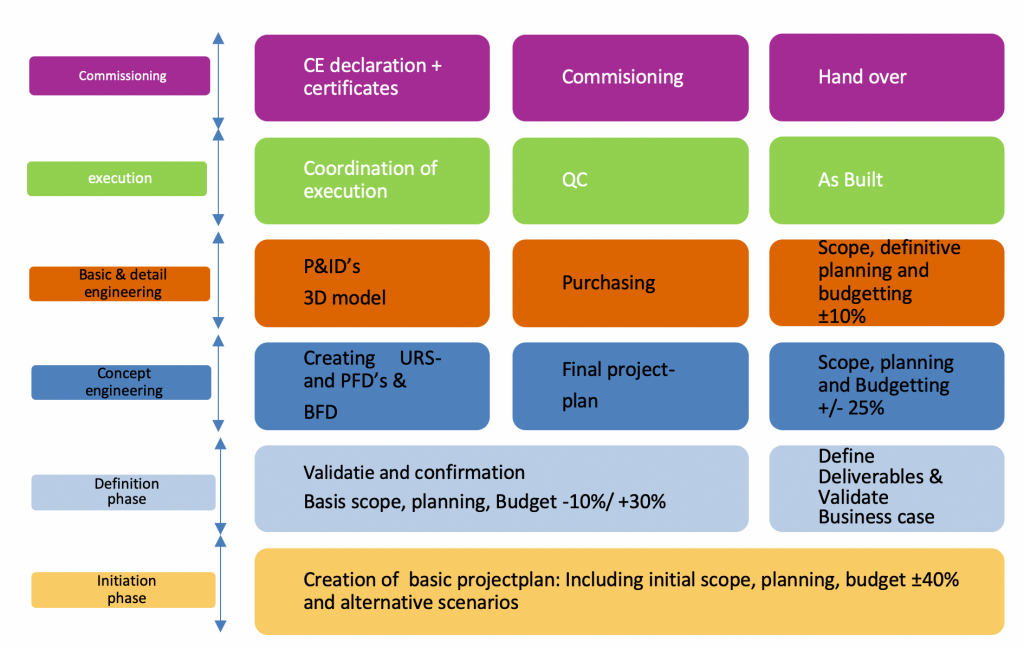 Commissioning

CE declaration + certificates

Commisioning

Hand over

execution

Coordination of execution

QC

As Built

Basic & detail engineering

P&ID's
3D model

Purchasing

Scope, definitive planning and budgetting ±10%

Concept engineering

Creating URS- and PFD's & BFD

Final project-plan

Scope, planning and Budgetting +/- 25%

Definition phase

Validatie and confirmation
Basis scope, planning, Budget -10%/ +30%

Define Deliverables & Validate Business case

Initiation phase

Creation of basic projectplan: Including initial scope, planning, budget ±40% and alternative scenarios